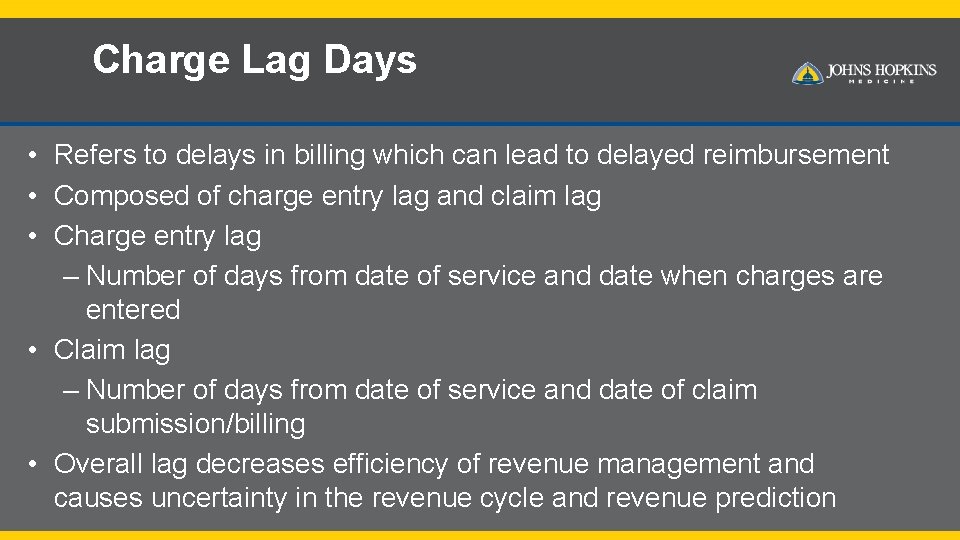 Charge Lag Days

JOHNS HOPKINS
MEDICINE

• Refers to delays in billing which can lead to delayed reimbursement
• Composed of charge entry lag and claim lag
• Charge entry lag
– Number of days from date of service and date when charges are entered
• Claim lag
– Number of days from date of service and date of claim submission/billing
• Overall lag decreases efficiency of revenue management and causes uncertainty in the revenue cycle and revenue prediction